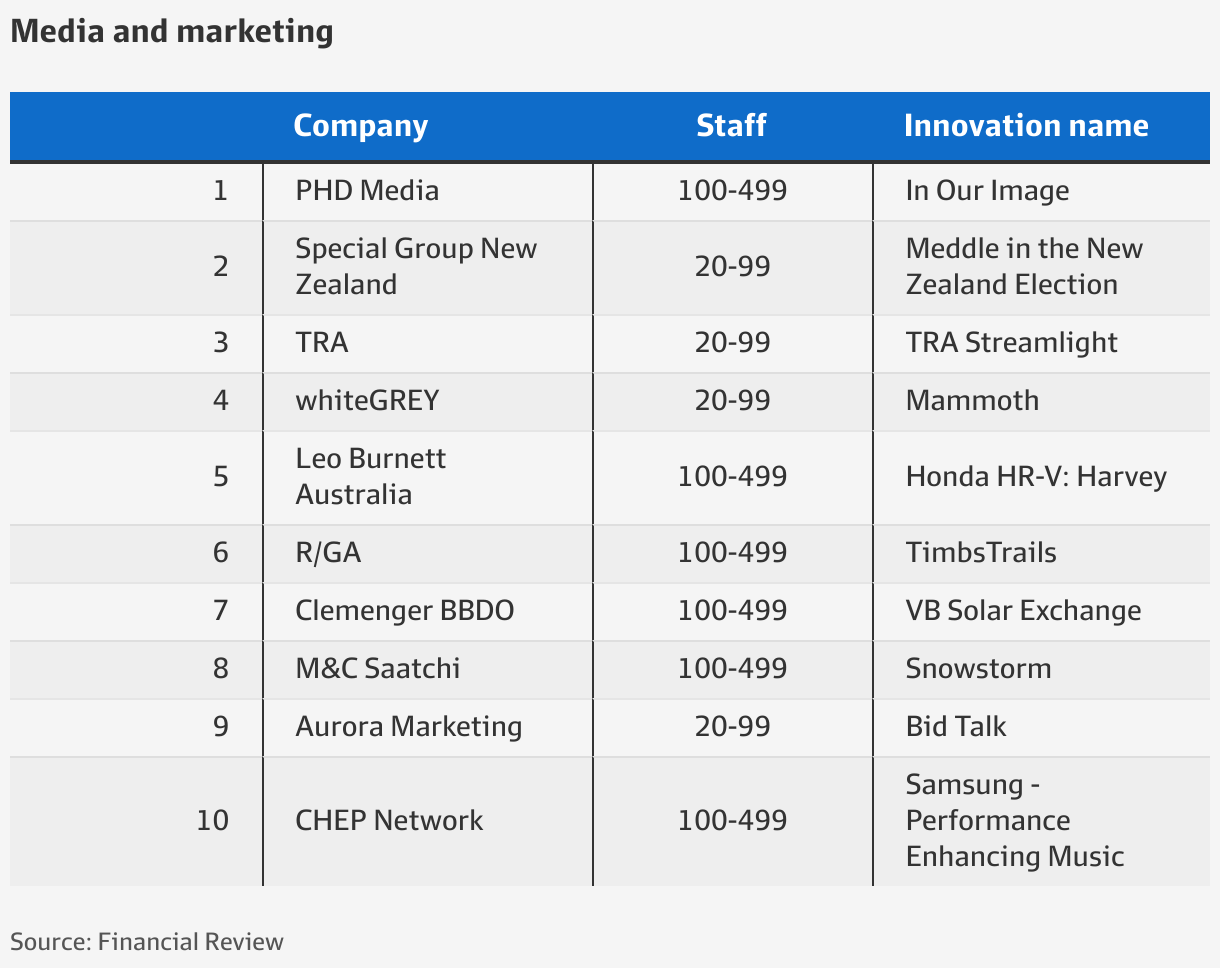 Media and marketing

| | Company | Staff | Innovation name |
|---|---|---|---|
| 1 | PHD Media | 100-499 | In Our Image |
| 2 | Special Group New Zealand | 20-99 | Meddle in the New Zealand Election |
| 3 | TRA | 20-99 | TRA Streamlight |
| 4 | whiteGREY | 20-99 | Mammoth |
| 5 | Leo Burnett Australia | 100-499 | Honda HR-V: Harvey |
| 6 | R/GA | 100-499 | TimbsTrails |
| 7 | Clemenger BBDO | 100-499 | VB Solar Exchange |
| 8 | M&C Saatchi | 100-499 | Snowstorm |
| 9 | Aurora Marketing | 20-99 | Bid Talk |
| 10 | CHEP Network | 100-499 | Samsung - Performance Enhancing Music |

Source: Financial Review